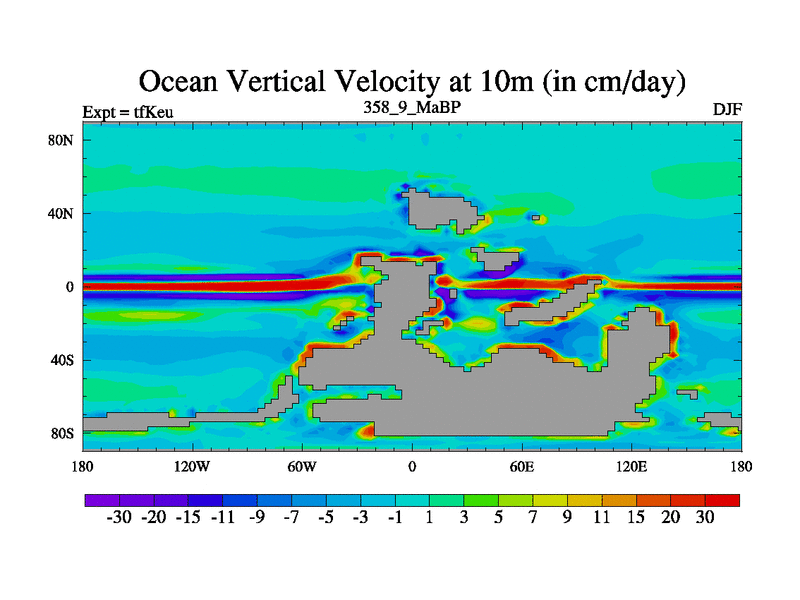 Ocean Vertical Velocity at 10m (in cm/day)

Expt = tfKeu

358_9_MaBP

DJF

80N

40N

0

40S

80S

180

120W

60W

0

60E

120E

180

-30 -20 -15 -11 -9 -7 -5 -3 -1 1 3 5 7 9 11 15 20 30